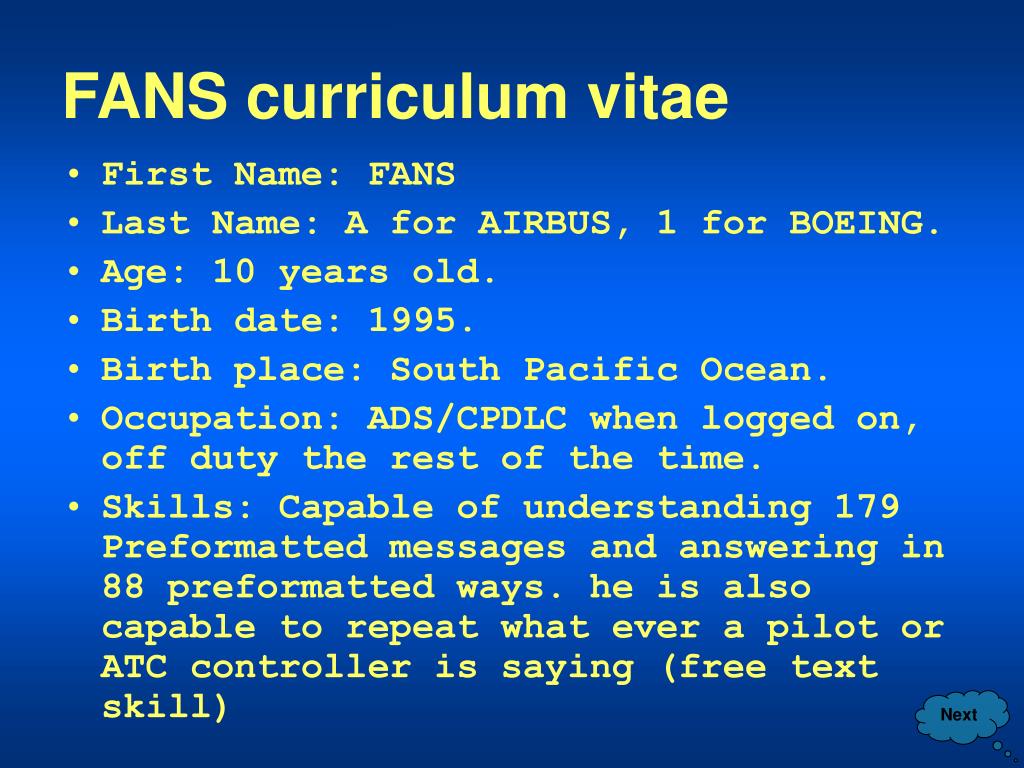 FANS curriculum vitae

• First Name: FANS
• Last Name: A for AIRBUS, 1 for BOEING.
• Age: 10 years old.
• Birth date: 1995.
• Birth place: South Pacific Ocean.
• Occupation: ADS/CPDLC when logged on, off duty the rest of the time.
• Skills: Capable of understanding 179 Preformatted messages and answering in 88 preformatted ways. he is also capable to repeat what ever a pilot or ATC controller is saying (free text skill)

Next